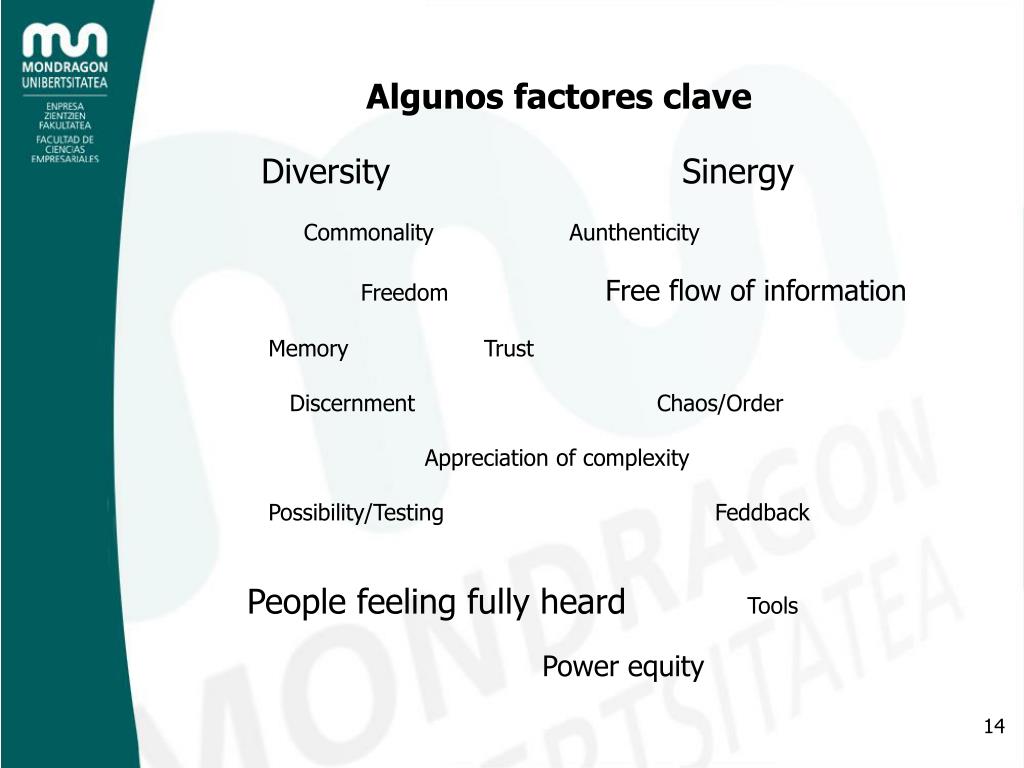 MONDRAGON UNIBERTSITATEA

ENPRESA ZIENTZIEN FAKULTATEA
FACULTAD DE CIENCIAS EMPRESARIALES

Algunos factores clave

Diversity

Sinergy

Commonality

Aunthenticity

Freedom

Free flow of information

Memory

Trust

Discernment

Chaos/Order

Appreciation of complexity

Possibility/Testing

Feddback

People feeling fully heard

Tools

Power equity

MONDRAGON UNIBERTSITATEA

14